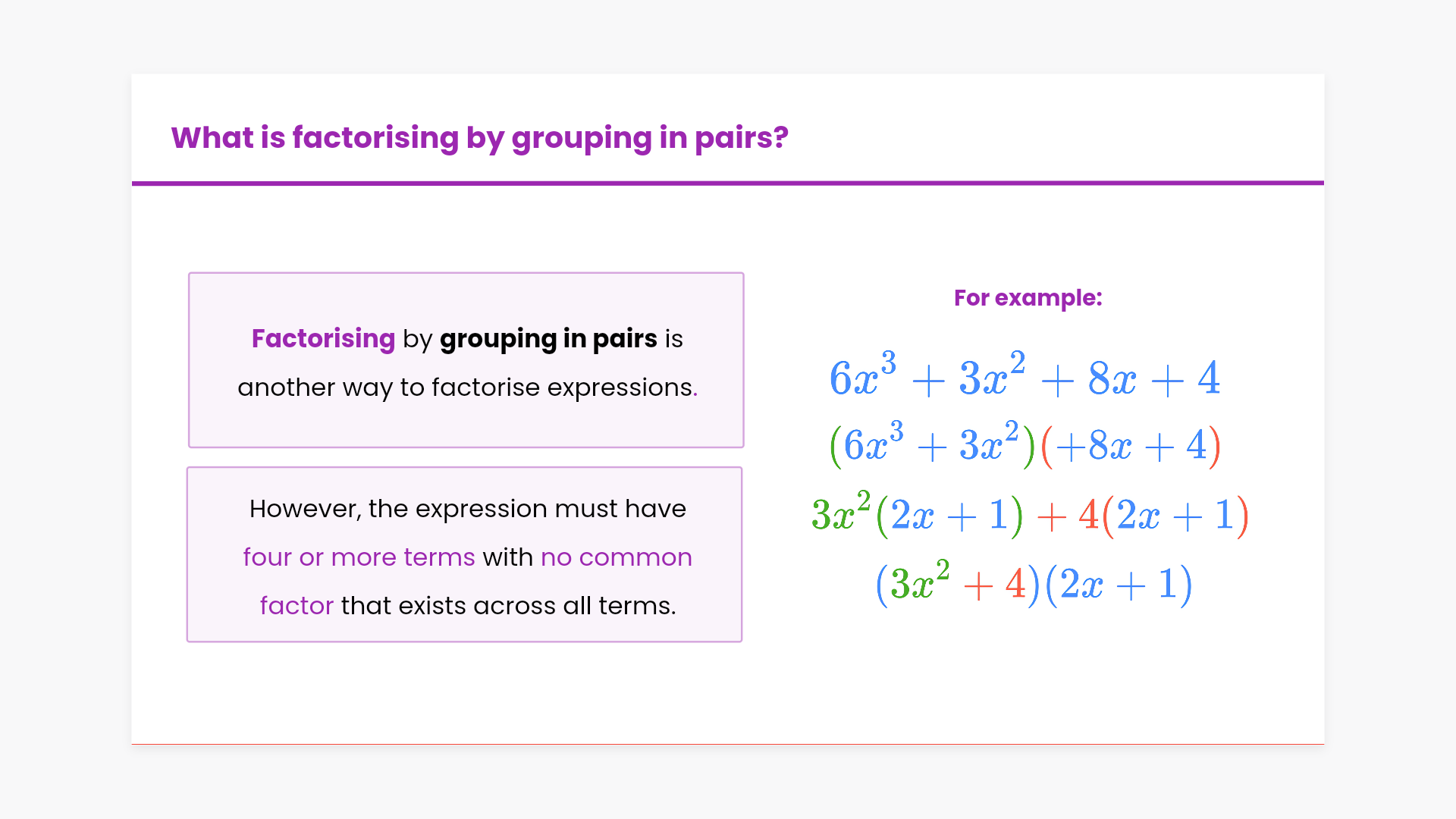 What is factorising by grouping in pairs?

Factorising by grouping in pairs is another way to factorise expressions.

However, the expression must have four or more terms with no common factor that exists across all terms.

For example:

$6x^3 + 3x^2 + 8x + 4$

$(6x^3 + 3x^2)(+8x + 4)$

$3x^2(2x + 1) + 4(2x + 1)$

$(3x^2 + 4)(2x + 1)$